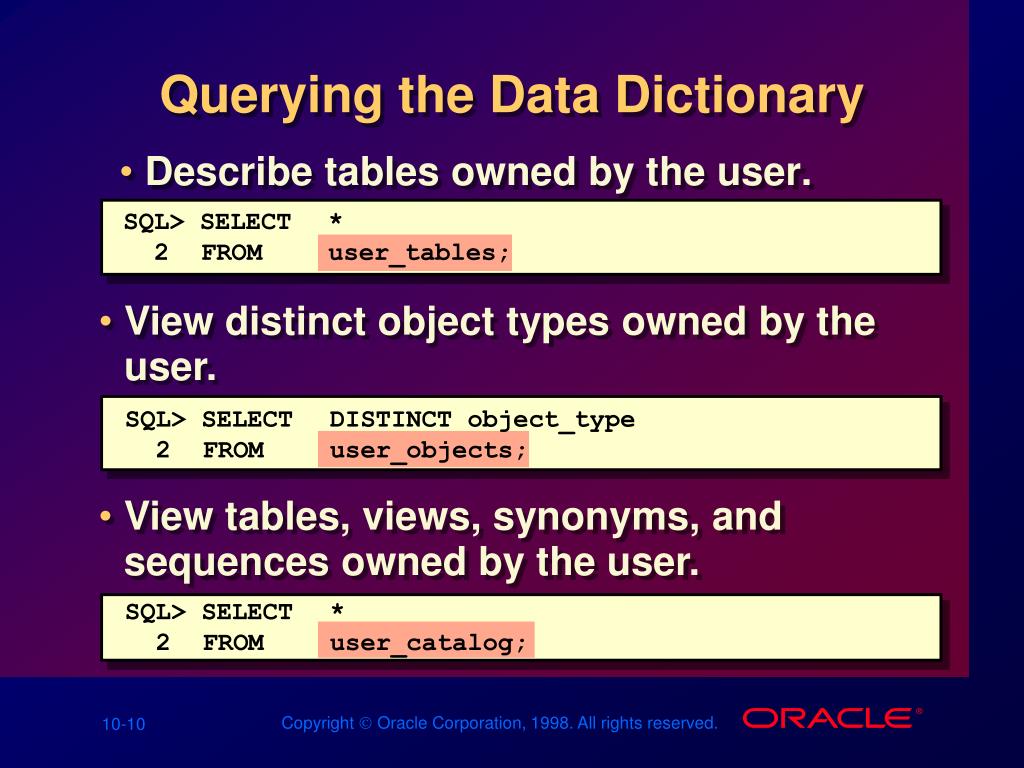 Querying the Data Dictionary

• Describe tables owned by the user.

SQL> SELECT *
 2 FROM user_tables;

• View distinct object types owned by the user.

SQL> SELECT DISTINCT object_type
 2 FROM user_objects;

• View tables, views, synonyms, and sequences owned by the user.

SQL> SELECT *
 2 FROM user_catalog;

10-10

Copyright © Oracle Corporation, 1998. All rights reserved.

ORACLE®